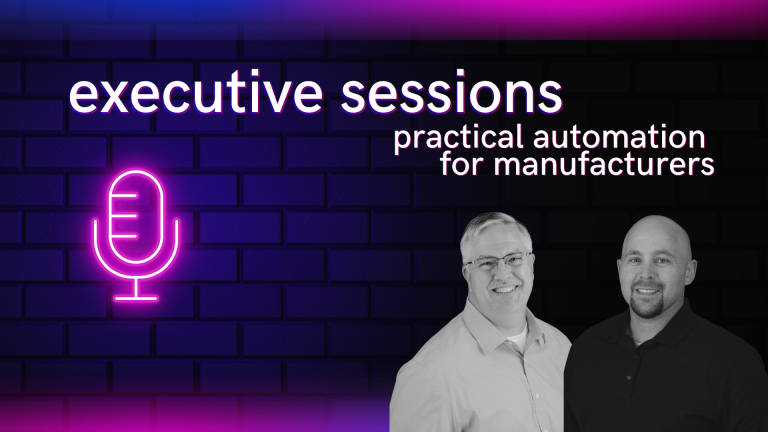 executive sessions
practical automation for manufacturers